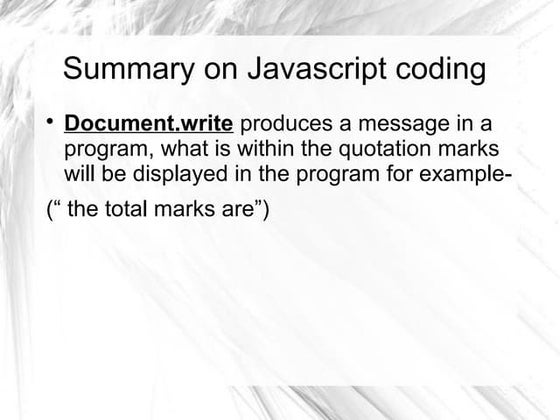 Summary on Javascript coding

• Document.write produces a message in a program, what is within the quotation marks will be displayed in the program for example-

(“ the total marks are”)